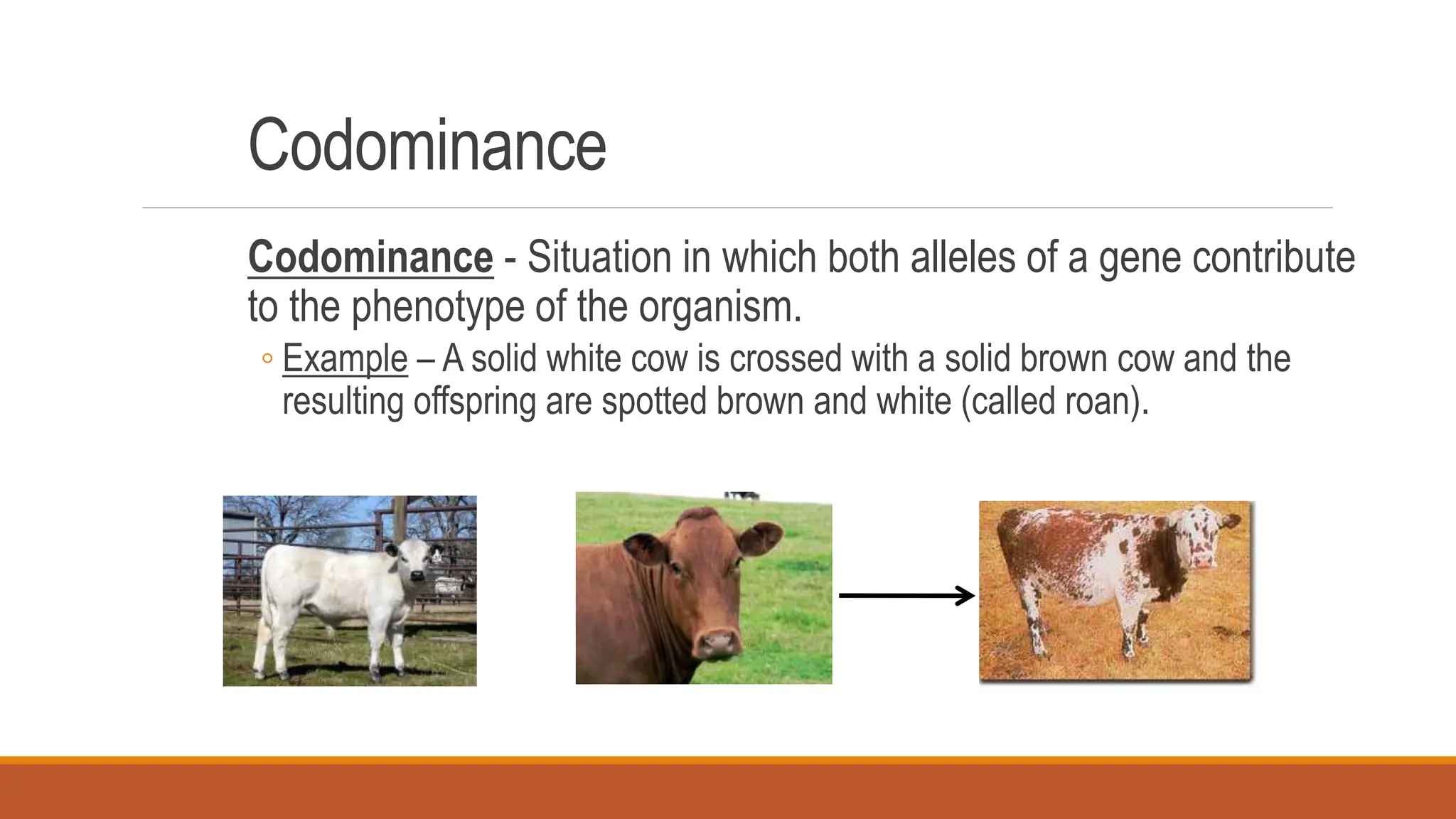 Codominance

Codominance - Situation in which both alleles of a gene contribute to the phenotype of the organism.

◦ Example – A solid white cow is crossed with a solid brown cow and the resulting offspring are spotted brown and white (called roan).